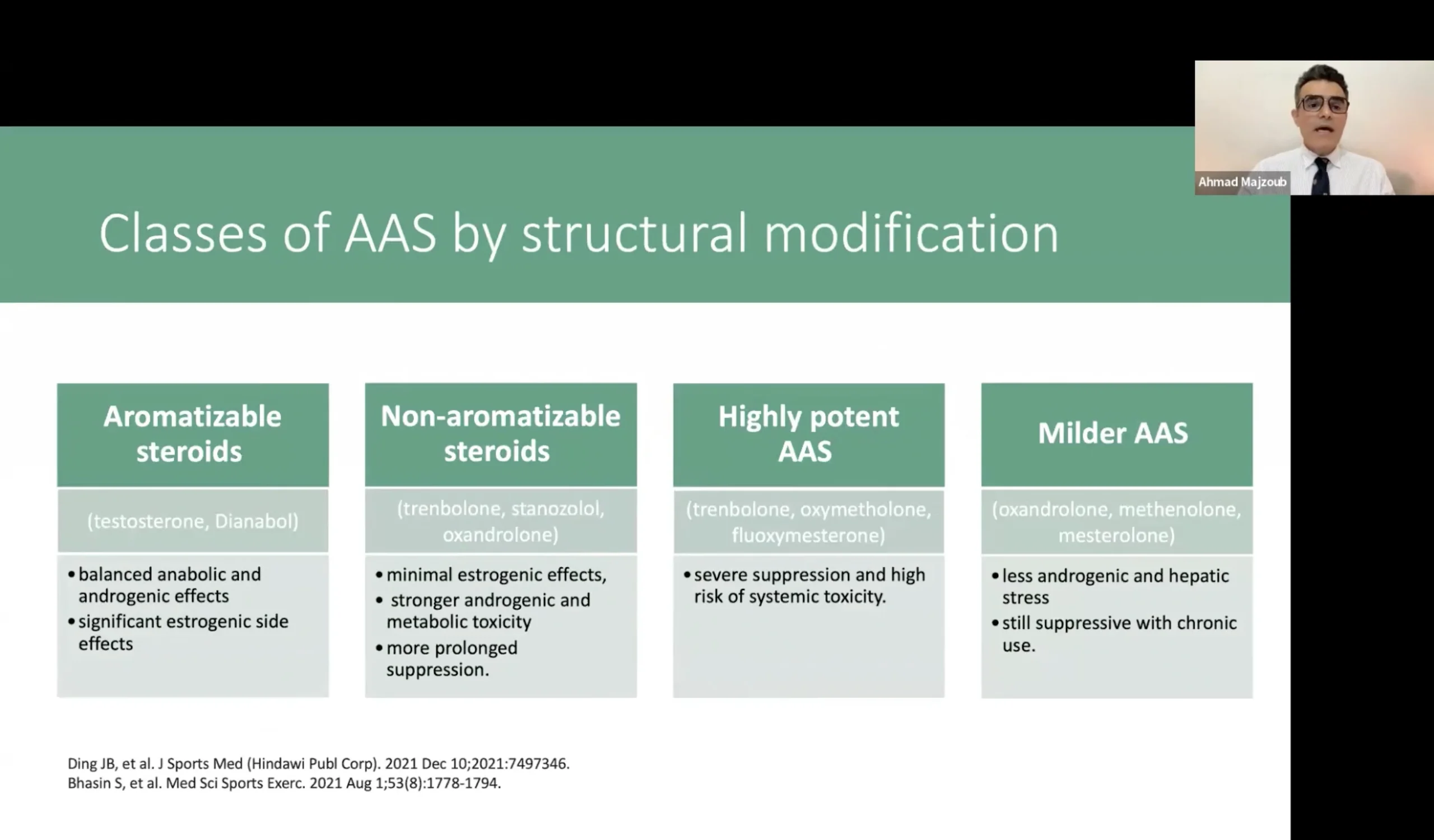 Ahmad Majzoub

Classes of AAS by structural modification

Aromatizable steroids

(testosterone, Dianabol)

• balanced anabolic and androgenic effects
• significant estrogenic side effects

Non-aromatizable steroids

(trenbolone, stanozolol, oxandrolone)

• minimal estrogenic effects,
• stronger androgenic and metabolic toxicity
• more prolonged suppression.

Highly potent AAS

(trenbolone, oxymetholone, fluoxymesterone)

• severe suppression and high risk of systemic toxicity.

Milder AAS

(oxandrolone, methenolone, mesterolone)

• less androgenic and hepatic stress
• still suppressive with chronic use.

Ding JB, et al. J Sports Med (Hindawi Publ Corp). 2021 Dec 10;2021:7497346.
Bhasin S, et al. Med Sci Sports Exerc. 2021 Aug 1;53(8):1778-1794.